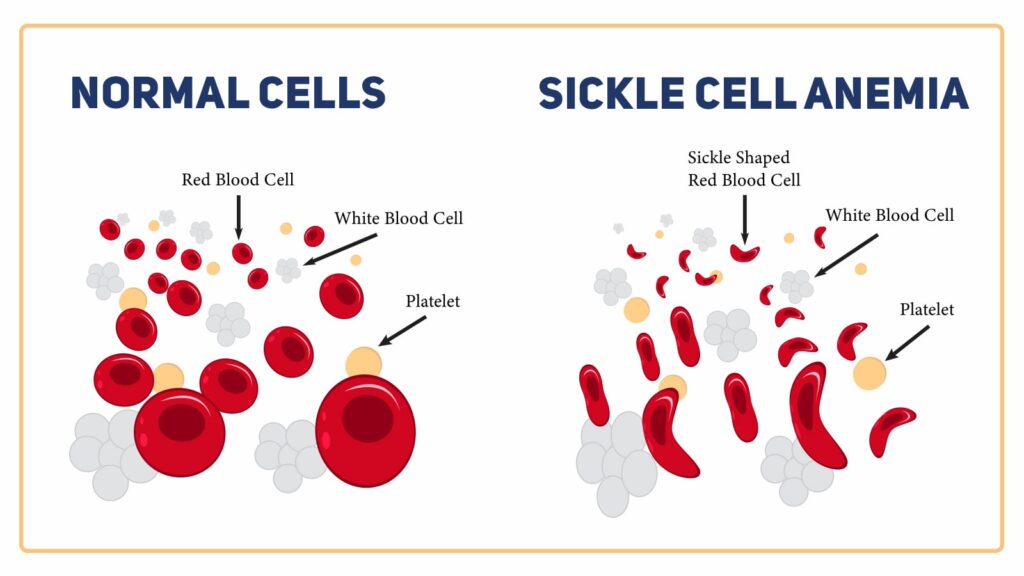 NORMAL CELLS

Red Blood Cell

White Blood Cell

Platelet

SICKLE CELL ANEMIA

Sickle Shaped Red Blood Cell

White Blood Cell

Platelet